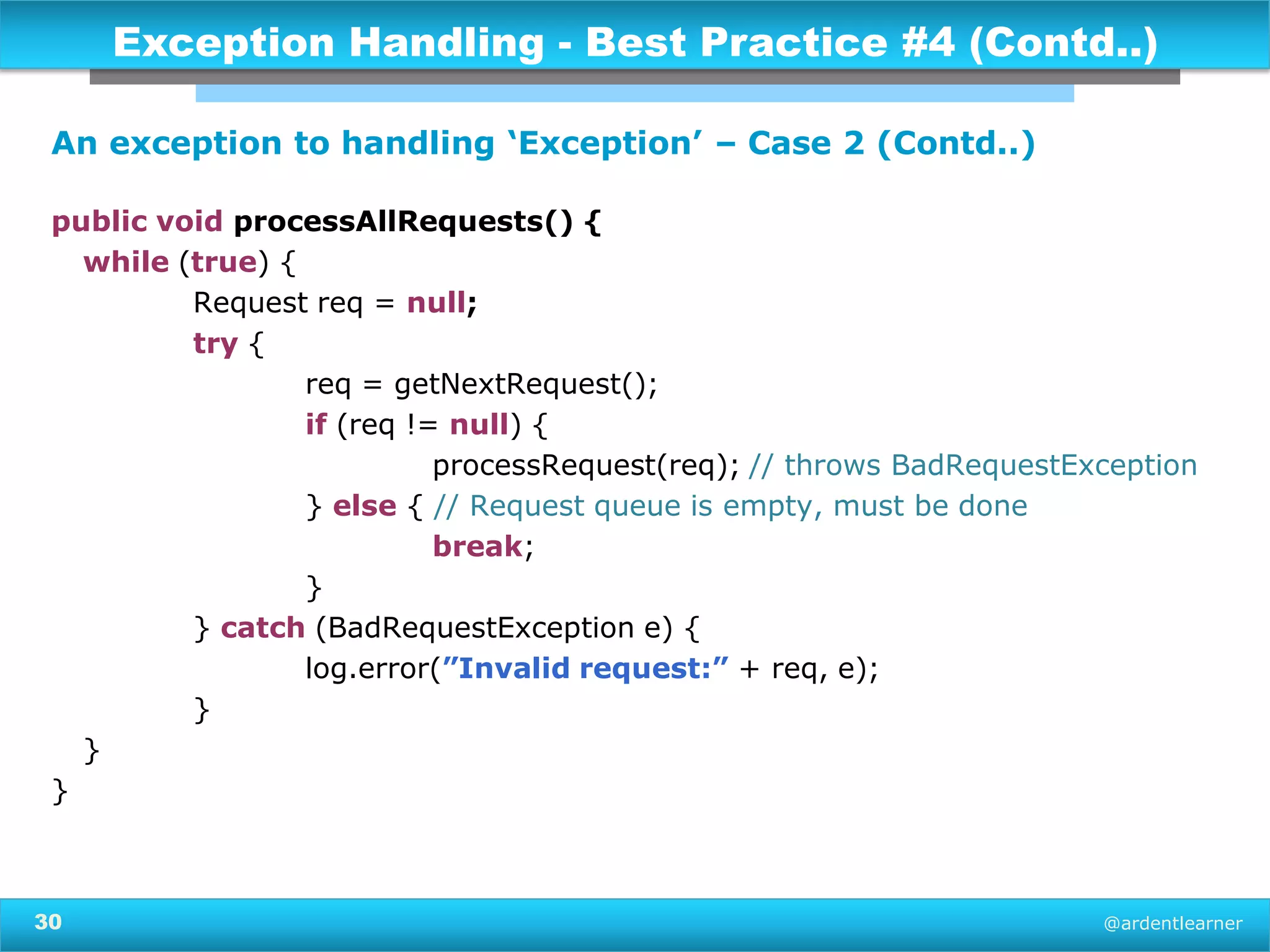 Exception Handling - Best Practice #4 (Contd..)

An exception to handling ‘Exception’ – Case 2 (Contd..)

public void processAllRequests() {
  while (true) {
    Request req = null;
    try {
      req = getNextRequest();
      if (req != null) {
        processRequest(req); // throws BadRequestException
      } else { // Request queue is empty, must be done
        break;
      }
    } catch (BadRequestException e) {
      log.error(”Invalid request:” + req, e);
    }
  }
}

30

@ardentlearner